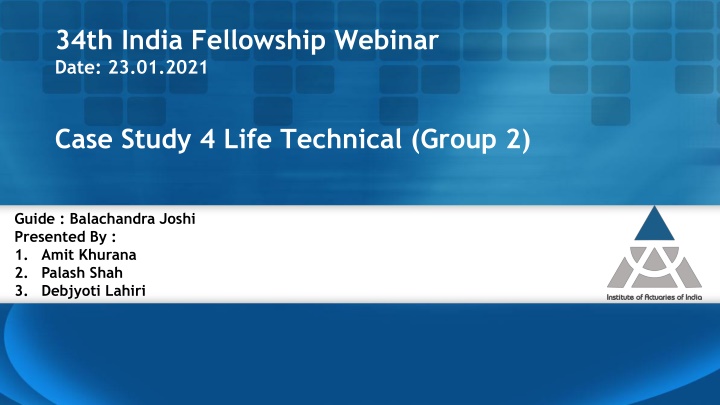 34th India Fellowship Webinar
Date: 23.01.2021

Case Study 4 Life Technical (Group 2)

Guide : Balachandra Joshi
Presented By :
1. Amit Khurana
2. Palash Shah
3. Debjyoti Lahiri

Institute of Actuaries of India